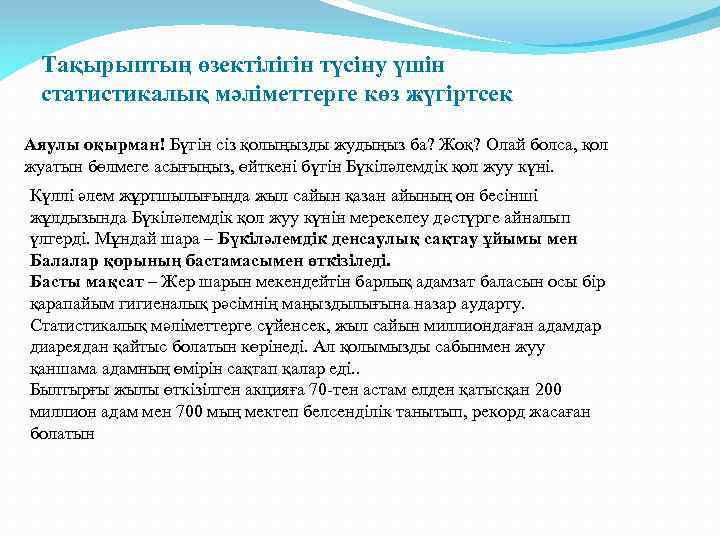 Тақырыптың өзектілігін түсіну үшін статистикалық мәліметтерге көз жүгіртсек

**Аяулы оқырман!** Бүгін сіз қолыңызды жудыңыз ба? Жоқ? Олай болса, қол жуатын бөлмеге асығыңыз, өйткені бүгін Бүкіләлемдік қол жуу күні.

Күллі әлем жұртшылығында жыл сайын қазан айының он бесінші жұлдызында Бүкіләлемдік қол жуу күнін мерекелеу дәстүрге айналып үлгерді. Мұндай шара – **Бүкіләлемдік денсаулық сақтау ұйымы мен Балалар қорының бастамасымен өткізіледі.**
**Басты мақсат** – Жер шарын мекендейтін барлық адамзат баласын осы бір қарапайым гигиеналық рәсімнің маңыздылығына назар аударту.
Статистикалық мәліметтерге сүйенсек, жыл сайын миллиондаған адамдар диареядан қайтыс болатын көрінеді. Ал қолымызды сабынмен жуу қаншама адамның өмірін сақтап қалар еді..
Былтырғы жылы өткізілген акцияға 70-тен астам елден қатысқан 200 миллион адам мен 700 мың мектеп белсенділік танытып, рекорд жасаған болатын